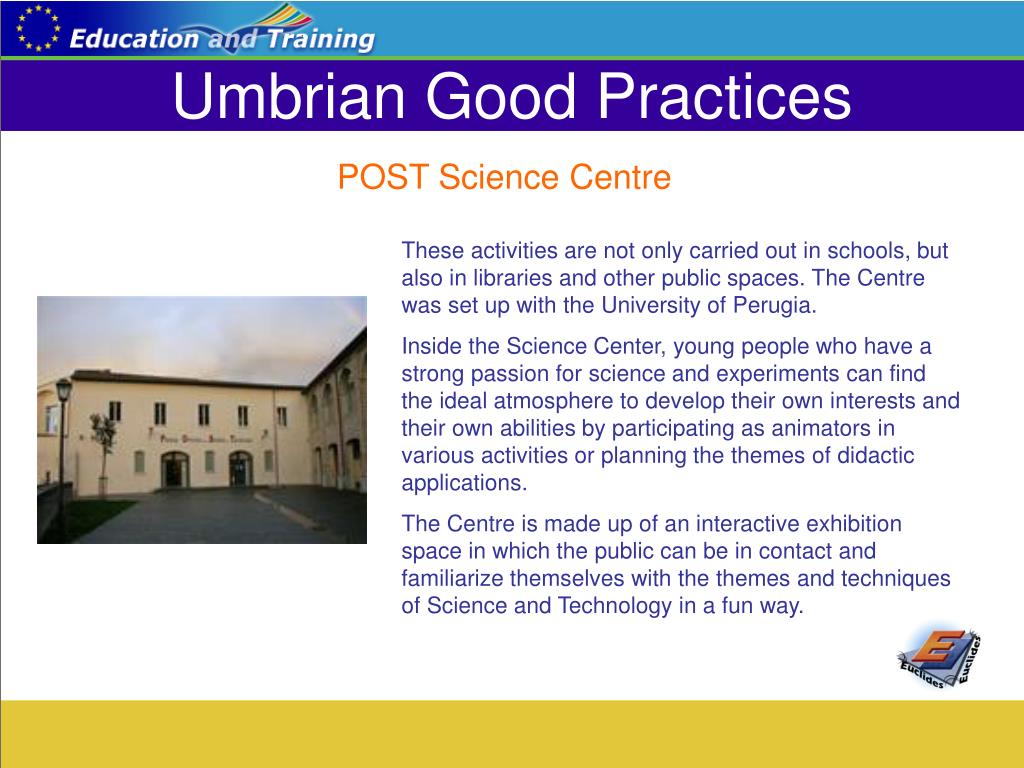 Education and Training

Umbrian Good Practices

POST Science Centre

These activities are not only carried out in schools, but also in libraries and other public spaces. The Centre was set up with the University of Perugia.

Inside the Science Center, young people who have a strong passion for science and experiments can find the ideal atmosphere to develop their own interests and their own abilities by participating as animators in various activities or planning the themes of didactic applications.

The Centre is made up of an interactive exhibition space in which the public can be in contact and familiarize themselves with the themes and techniques of Science and Technology in a fun way.

E Euclides Euclides